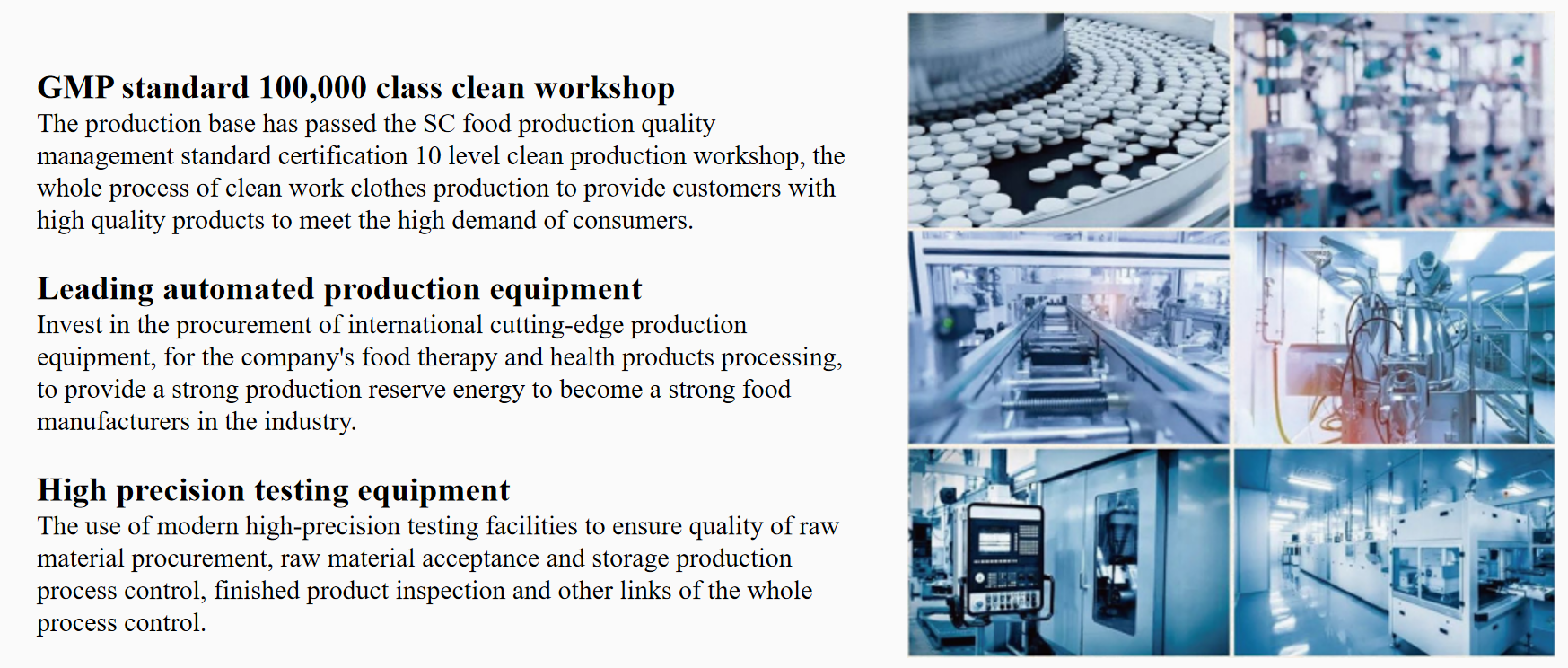 GMP standard 100,000 class clean workshop
The production base has passed the SC food production quality management standard certification 10 level clean production workshop, the whole process of clean work clothes production to provide customers with high quality products to meet the high demand of consumers.

Leading automated production equipment
Invest in the procurement of international cutting-edge production equipment, for the company's food therapy and health products processing, to provide a strong production reserve energy to become a strong food manufacturers in the industry.

High precision testing equipment
The use of modern high-precision testing facilities to ensure quality of raw material procurement, raw material acceptance and storage production process control, finished product inspection and other links of the whole process control.